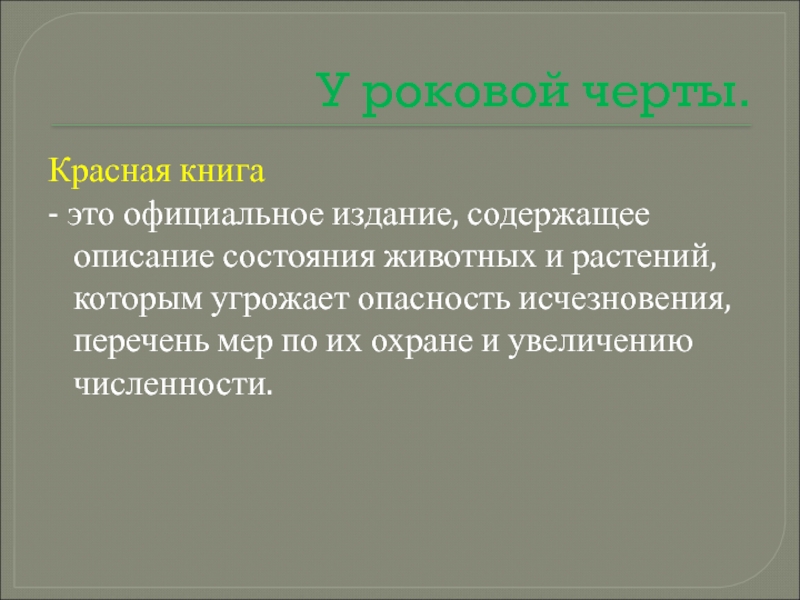 У роковой черты.

Красная книга
- это официальное издание, содержащее описание состояния животных и растений, которым угрожает опасность исчезновения, перечень мер по их охране и увеличению численности.